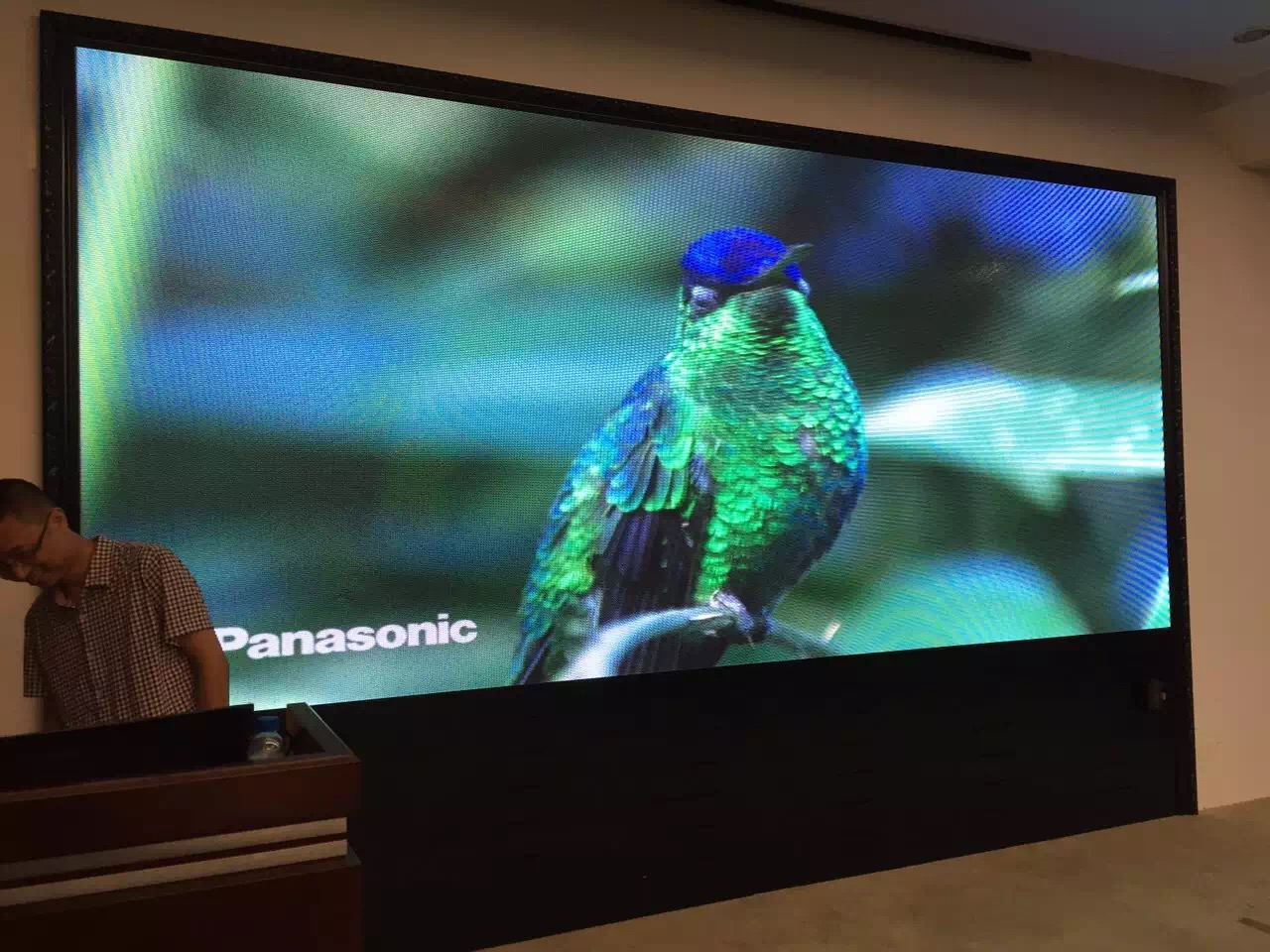 Panasonic